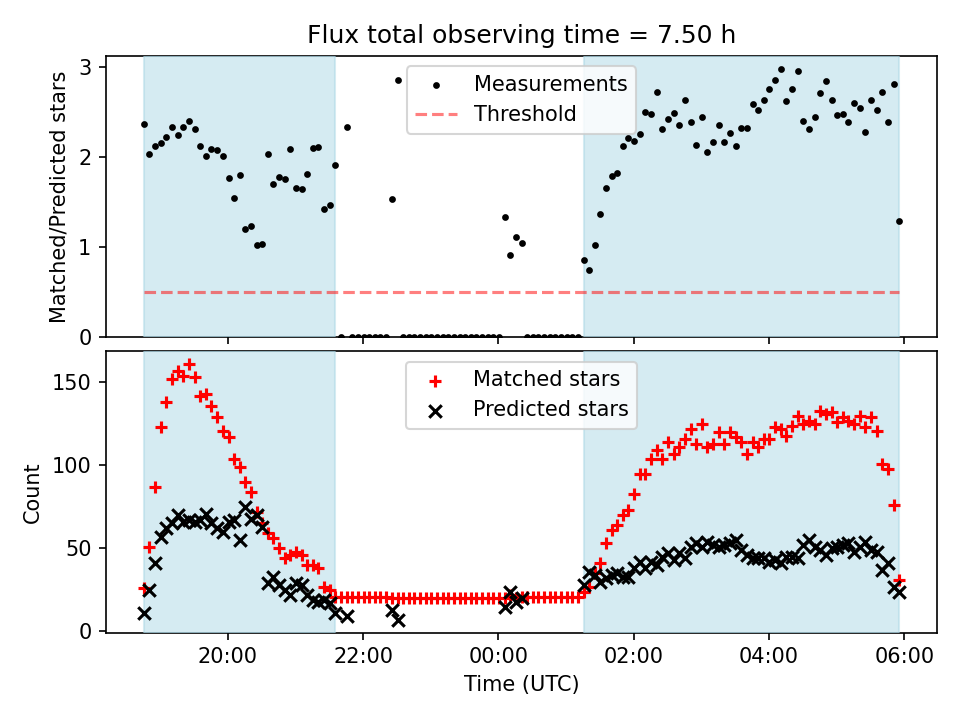 Flux total observing time = 7.50 h

Matched/Predicted stars
3
2
1
0
Measurements
Threshold

Count
150
100
50
0
Matched stars
Predicted stars

20:00
22:00
00:00
02:00
04:00
06:00
Time (UTC)